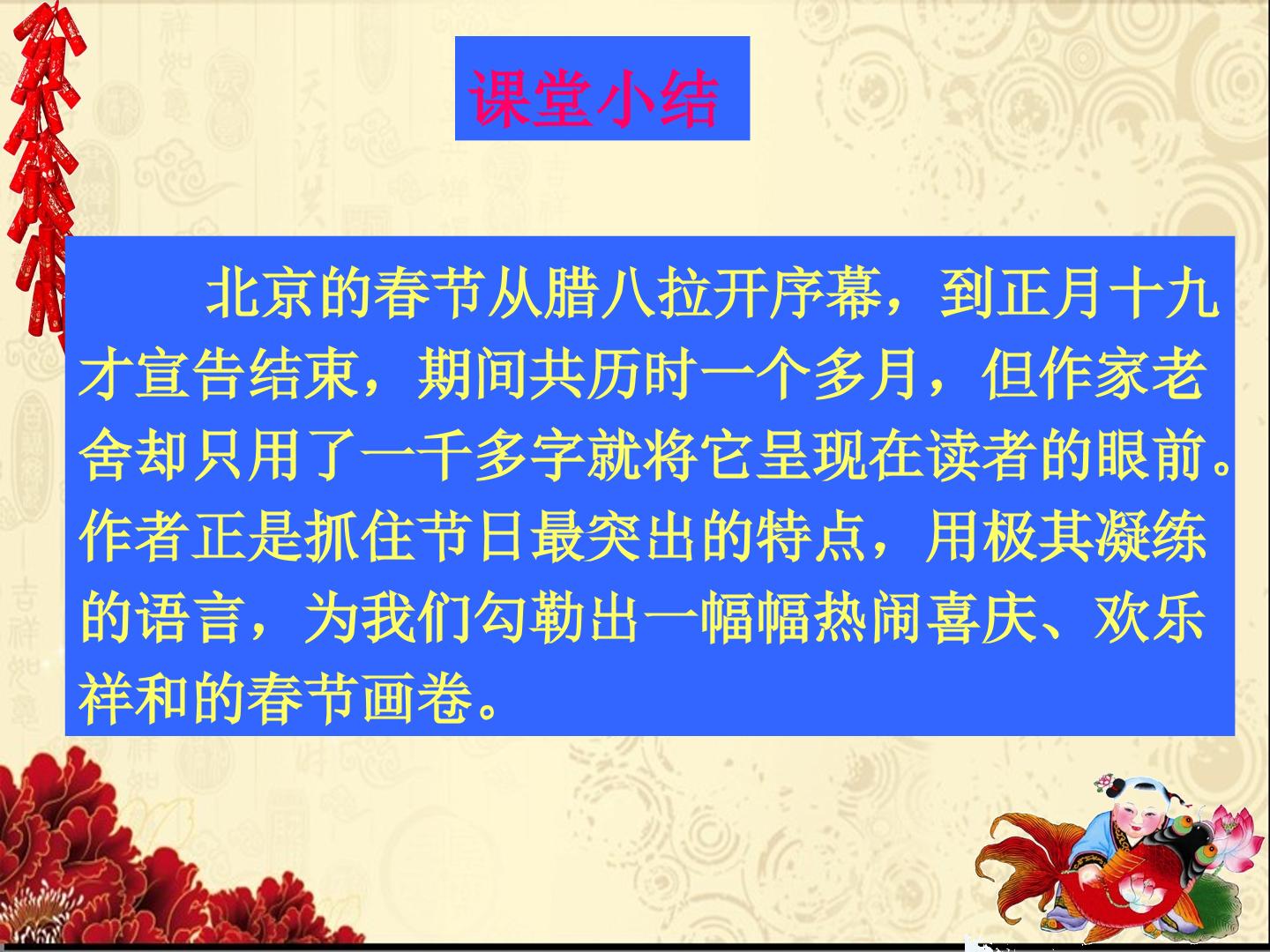 课堂小结

北京的春节从腊八拉开序幕，到正月十九才宣告结束，期间共历时一个多月，但作家老舍却只用了一千多字就将它呈现在读者的眼前。作者正是抓住节日最突出的特点，用极其凝练的语言，为我们勾勒出一幅幅热闹喜庆、欢乐祥和的春节画卷。